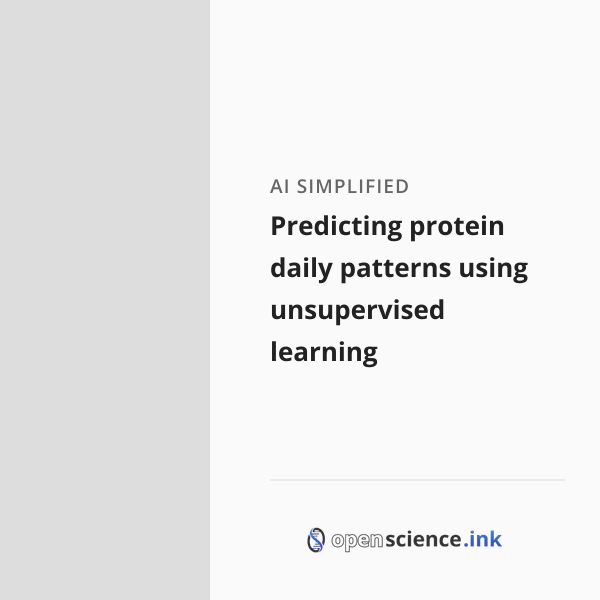 AI SIMPLIFIED

Predicting protein daily patterns using unsupervised learning

openscience.ink